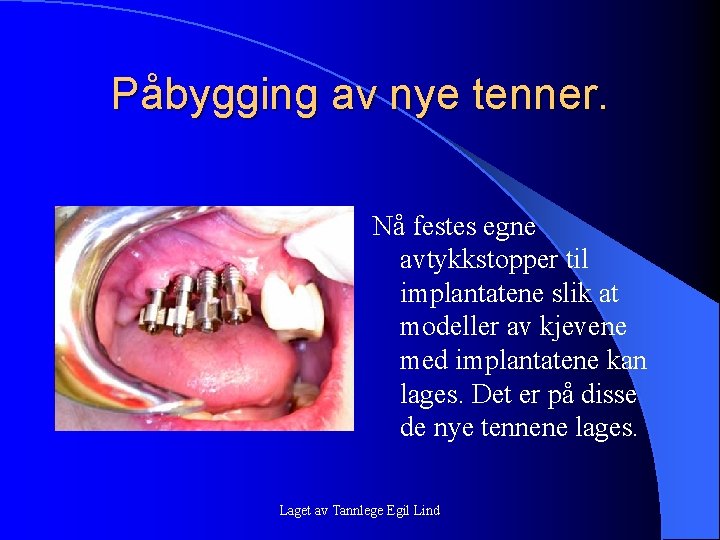 Påbygging av nye tenner.

Nå festes egne avtykkstopper til implantatene slik at modeller av kjevene med implantatene kan lages. Det er på disse de nye tennene lages.

Laget av Tannlege Egil Lind